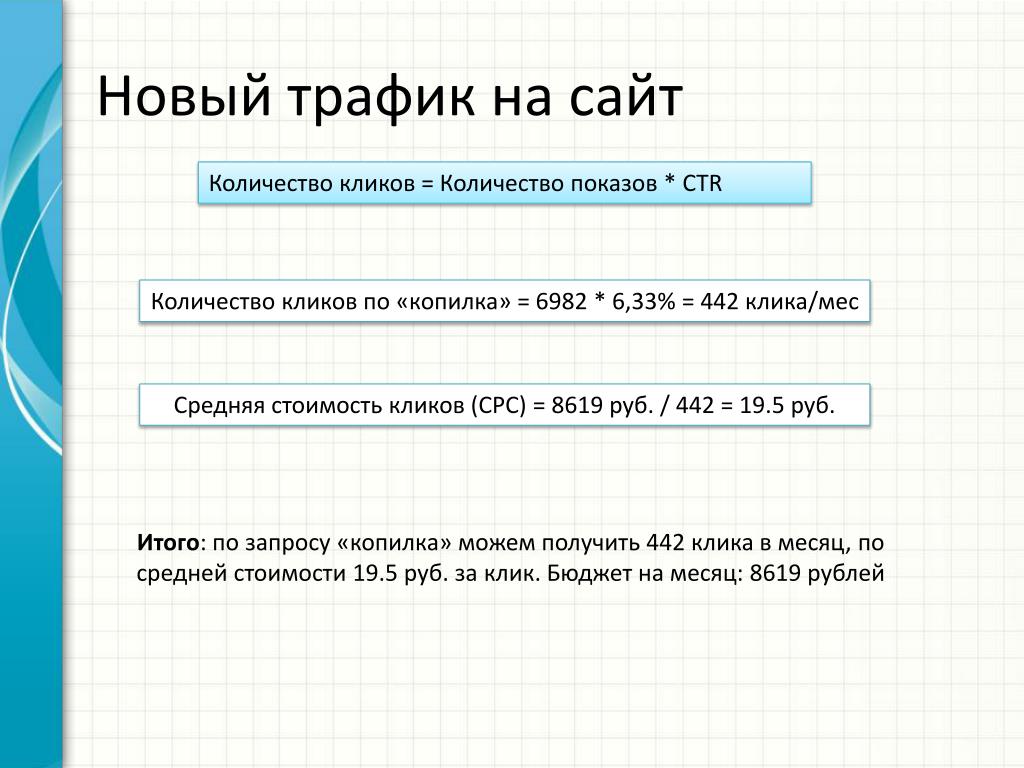 Новый трафик на сайт

Количество кликов = Количество показов * CTR

Количество кликов по «копилка» = 6982 * 6,33% = 442 клика/мес

Средняя стоимость кликов (CPC) = 8619 руб. / 442 = 19.5 руб.

Итого: по запросу «копилка» можем получить 442 клика в месяц, по средней стоимости 19.5 руб. за клик. Бюджет на месяц: 8619 рублей